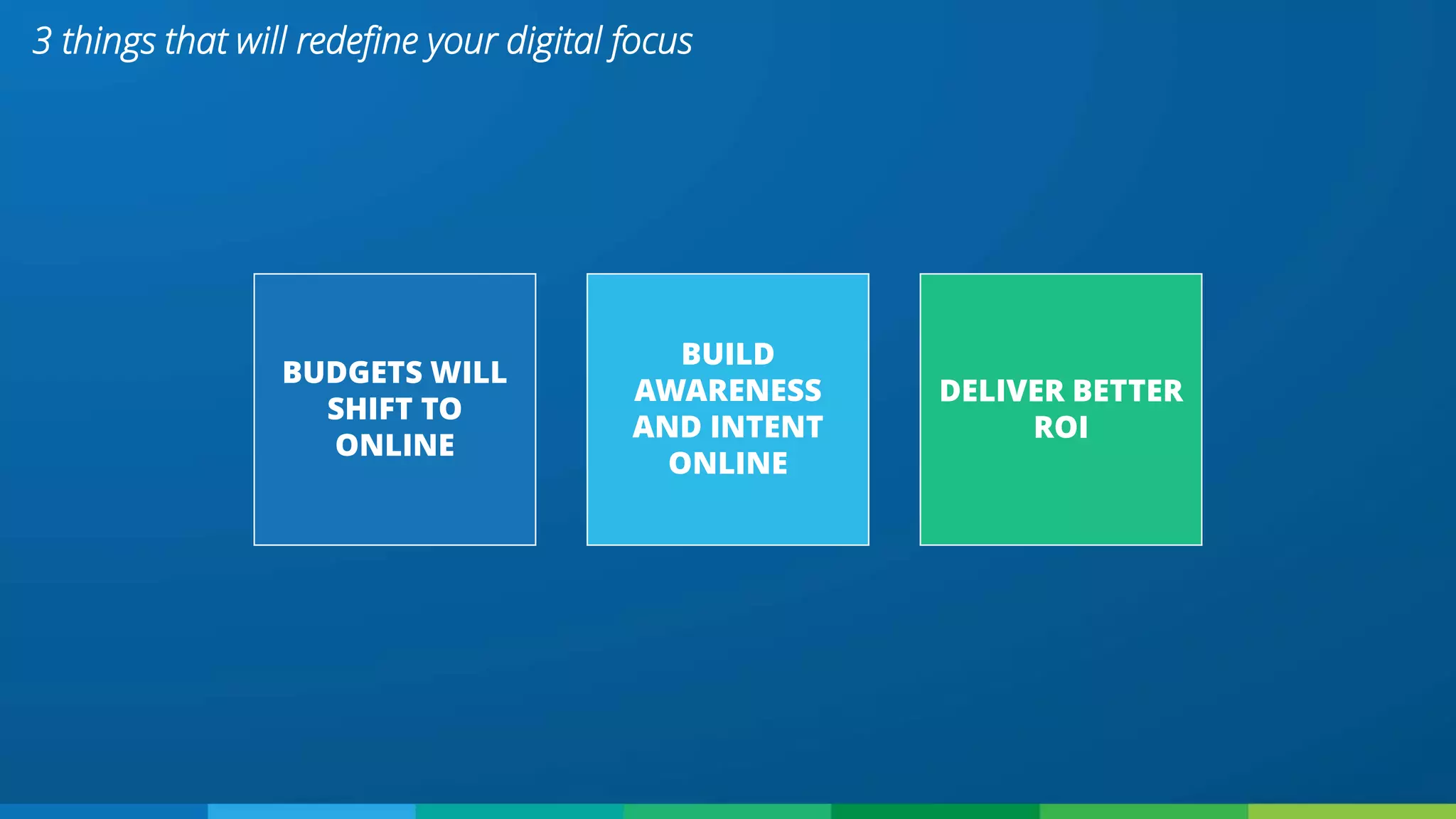 3 things that will redefine your digital focus

BUDGETS WILL SHIFT TO ONLINE

BUILD AWARENESS AND INTENT ONLINE

DELIVER BETTER ROI